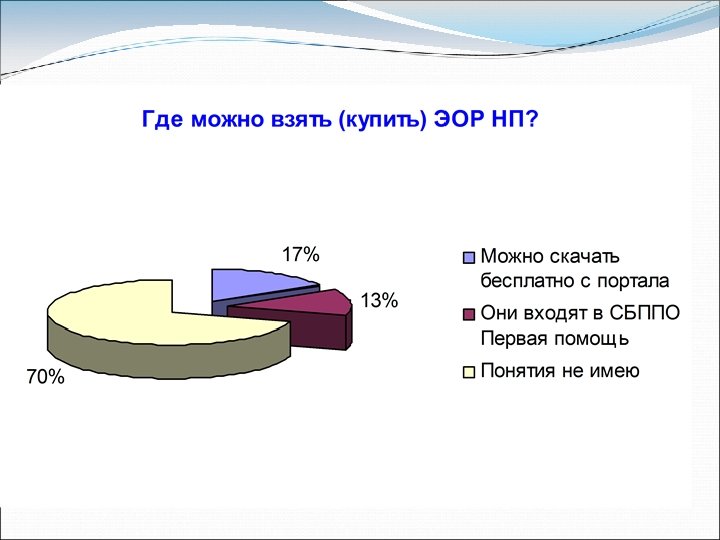 Где можно взять (купить) ЭОР НП?

17%

13%

70%

Можно скачать бесплатно с портала

Они входят в СБППО Первая помощь

Понятия не имею